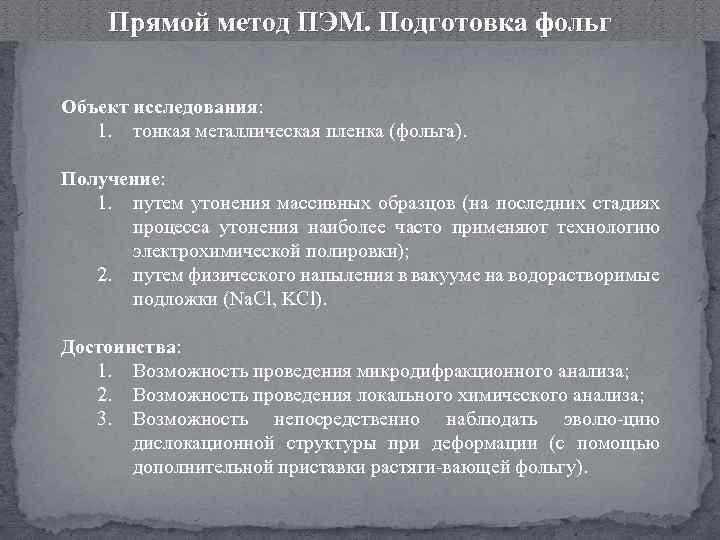 Прямой метод ПЭМ. Подготовка фольг

Объект исследования:
1. тонкая металлическая пленка (фольга).

Получение:
1. путем утонения массивных образцов (на последних стадиях процесса утонения наиболее часто применяют технологию электрохимической полировки);
2. путем физического напыления в вакууме на водорастворимые подложки (NaCl, KCl).

Достоинства:
1. Возможность проведения микродифракционного анализа;
2. Возможность проведения локального химического анализа;
3. Возможность непосредственно наблюдать эволю-цию дислокационной структуры при деформации (с помощью дополнительной приставки растяги-вающей фольгу).